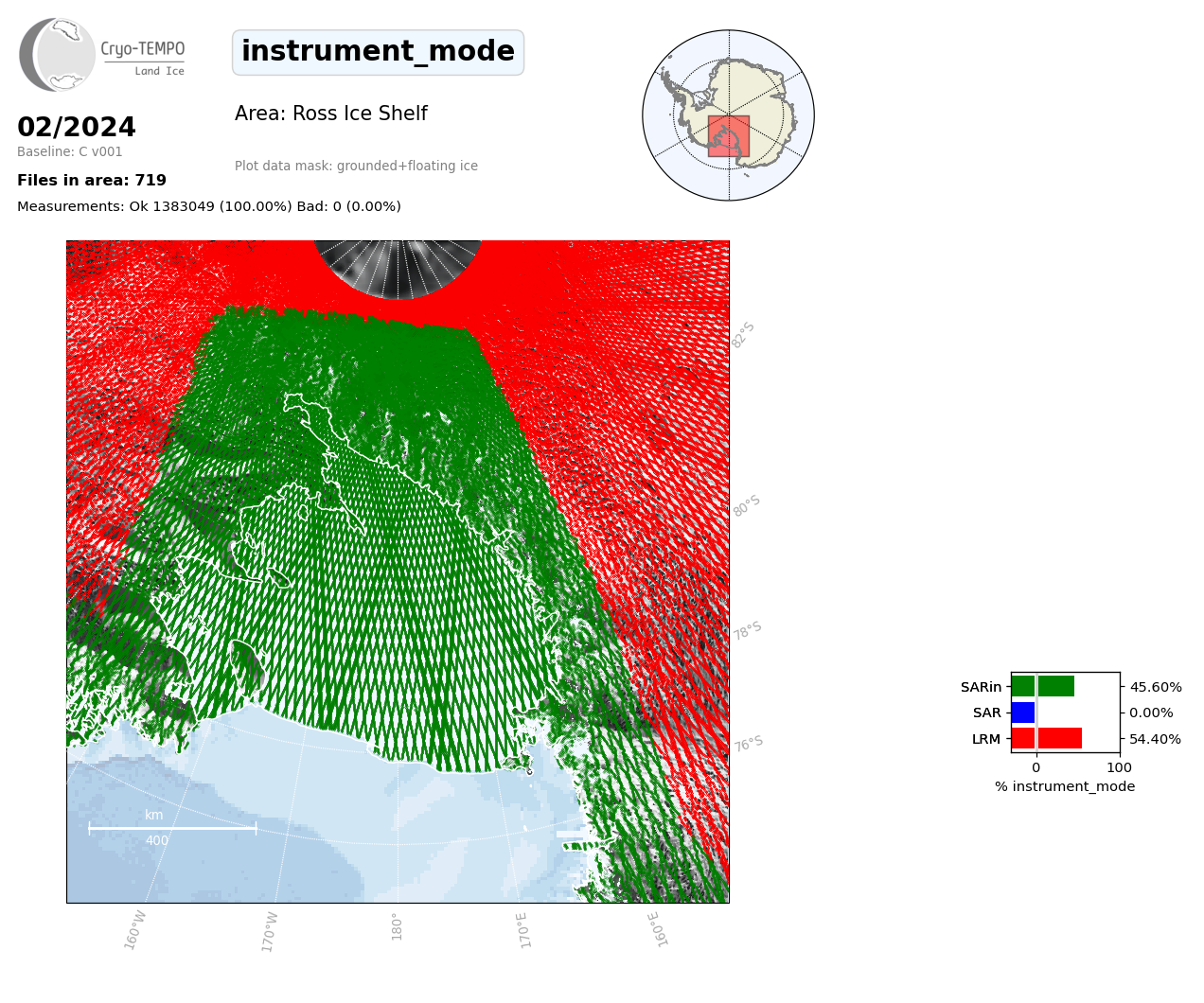 Cryo-TEMPO
Land Ice

instrument_mode

02/2024
Baseline: C v001

Area: Ross Ice Shelf

Plot data mask: grounded+floating ice

Files in area: 719

Measurements: Ok 1383049 (100.00%) Bad: 0 (0.00%)

82°S
80°S
78°S
76°S

km
400

160°W
170°W
180°
170°E
160°E

SARin
SAR
LRM
45.60%
0.00%
54.40%
0
100
% instrument_mode